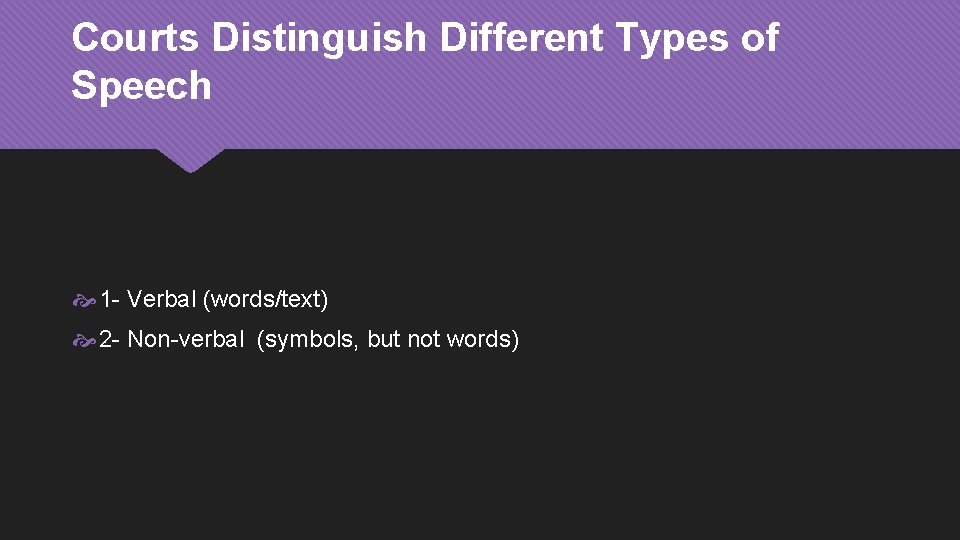 Courts Distinguish Different Types of Speech

1- Verbal (words/text)

2- Non-verbal (symbols, but not words)